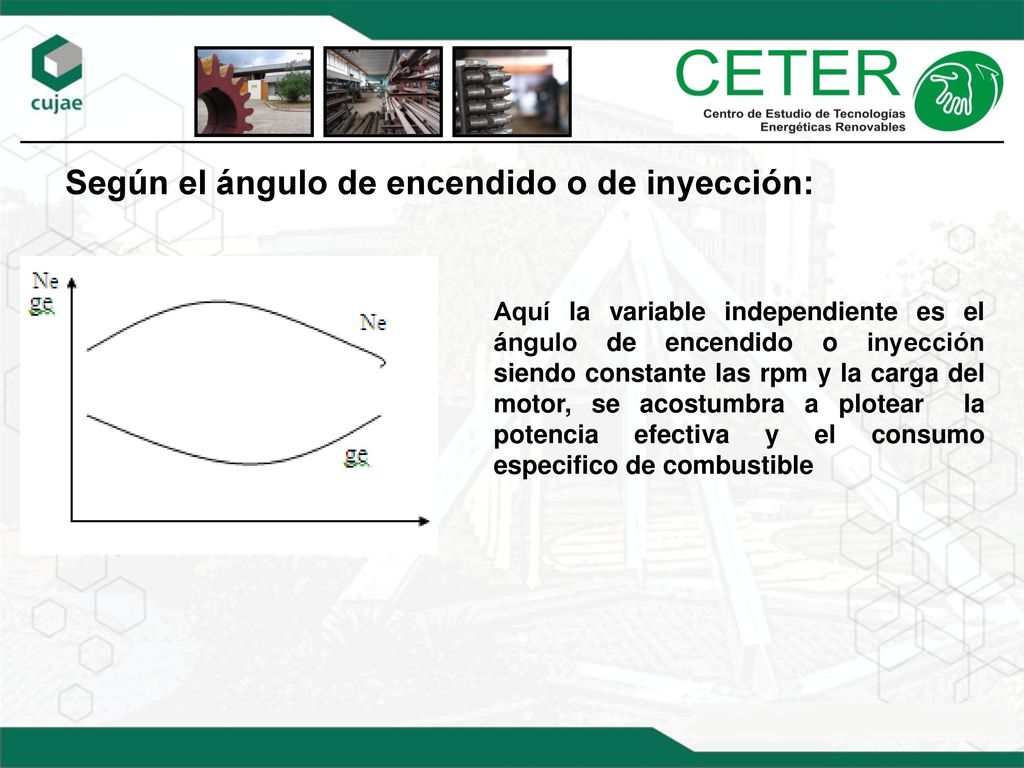 cujae

CETER
Centro de Estudio de Tecnologías Energéticas Renovables

Según el ángulo de encendido o de inyección:

Ne
ge

Ne

ge

Aquí la variable independiente es el ángulo de encendido o inyección siendo constante las rpm y la carga del motor, se acostumbra a plotear la potencia efectiva y el consumo especifico de combustible